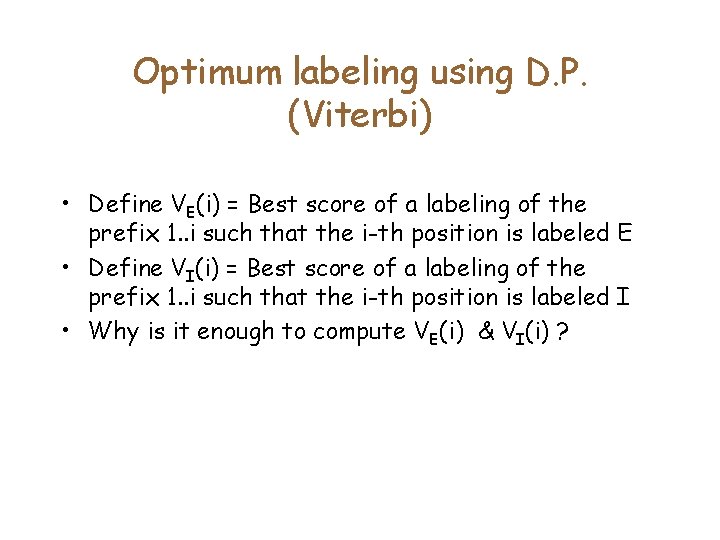 Optimum labeling using D.P. (Viterbi)

• Define $V_E(i)$ = Best score of a labeling of the prefix 1..i such that the i-th position is labeled E
• Define $V_I(i)$ = Best score of a labeling of the prefix 1..i such that the i-th position is labeled I
• Why is it enough to compute $V_E(i)$ & $V_I(i)$ ?